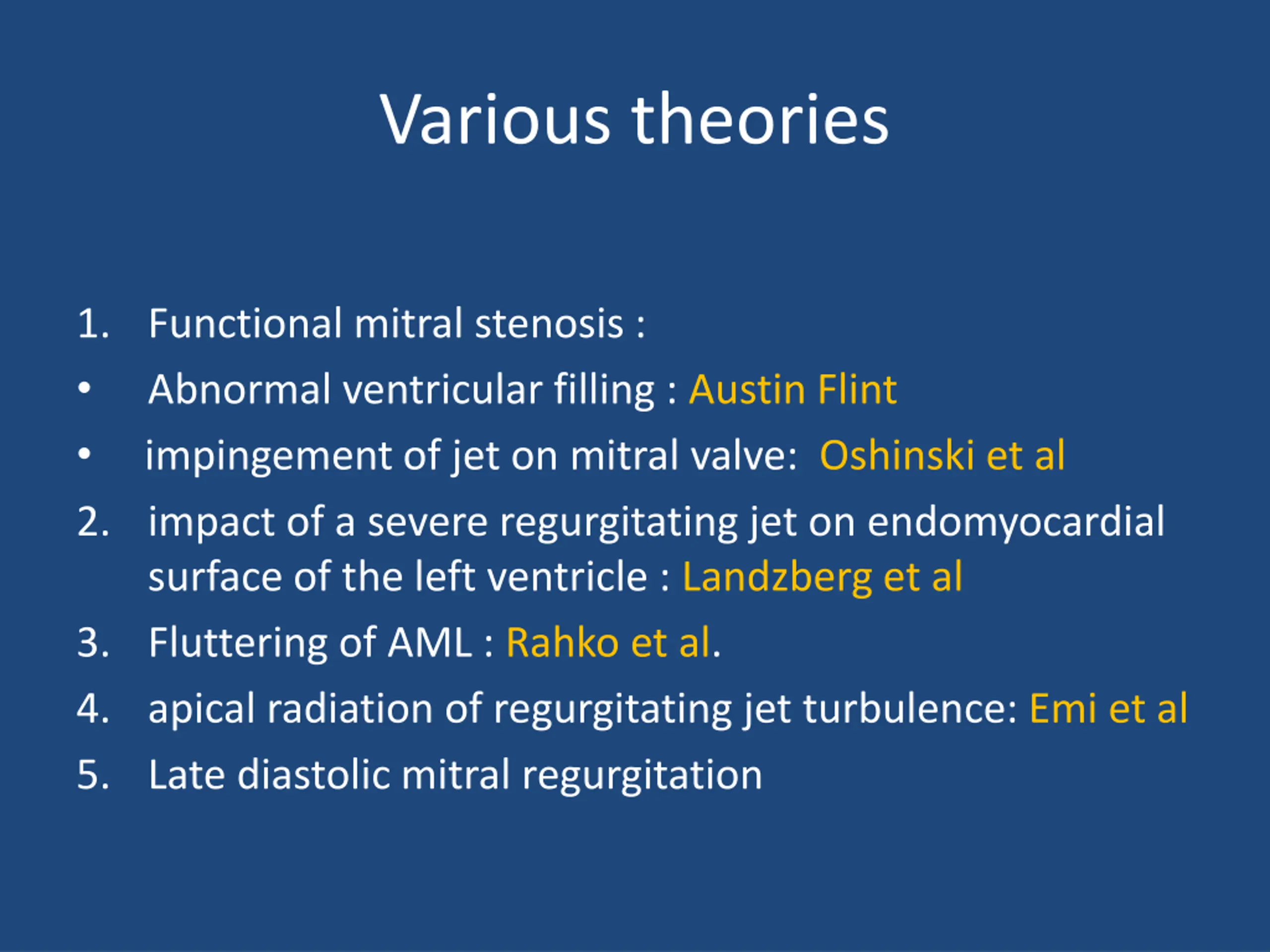 Various theories

1. Functional mitral stenosis :
• Abnormal ventricular filling : Austin Flint
• impingement of jet on mitral valve: Oshinski et al
2. impact of a severe regurgitating jet on endomyocardial surface of the left ventricle : Landzberg et al
3. Fluttering of AML : Rahko et al.
4. apical radiation of regurgitating jet turbulence: Emi et al
5. Late diastolic mitral regurgitation